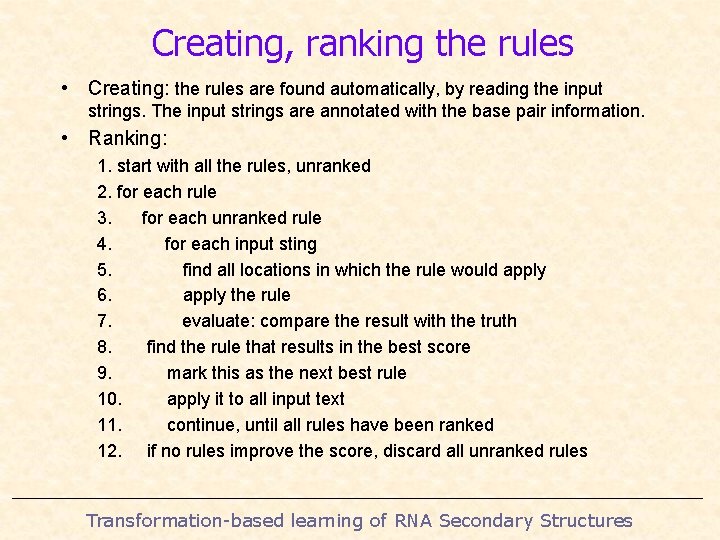 Creating, ranking the rules

• Creating: the rules are found automatically, by reading the input strings. The input strings are annotated with the base pair information.

• Ranking:

1. start with all the rules, unranked
2. for each rule
3. for each unranked rule
4. for each input sting
5. find all locations in which the rule would apply
6. apply the rule
7. evaluate: compare the result with the truth
8. find the rule that results in the best score
9. mark this as the next best rule
10. apply it to all input text
11. continue, until all rules have been ranked
12. if no rules improve the score, discard all unranked rules

Transformation-based learning of RNA Secondary Structures